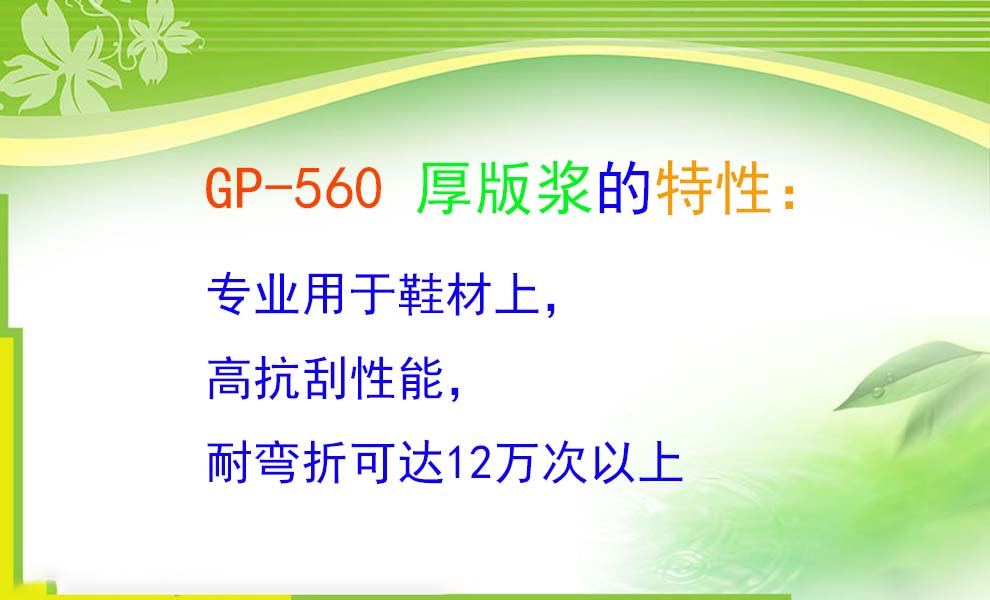 GP-560 厚版浆的特性：

专业用于鞋材上，

高抗刮性能，

耐弯折可达12万次以上